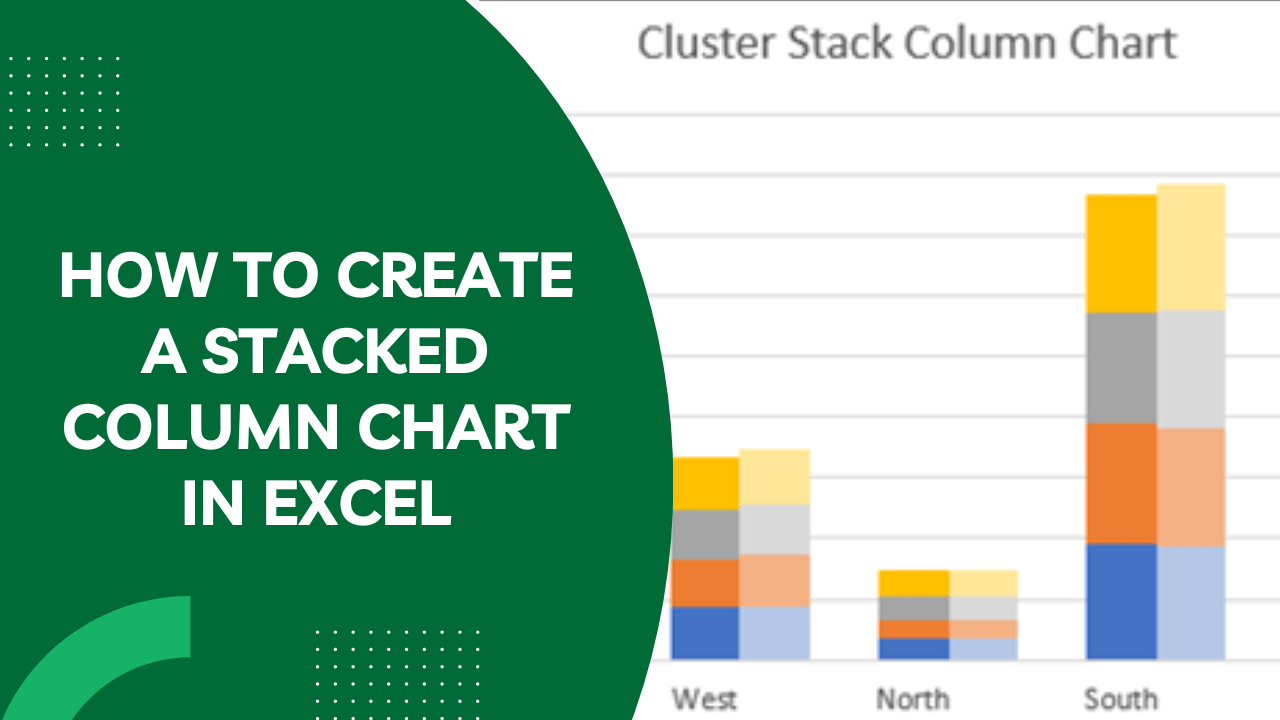 HOW TO CREATE A STACKED COLUMN CHART IN EXCEL

Cluster Stack Column Chart

West
North
South